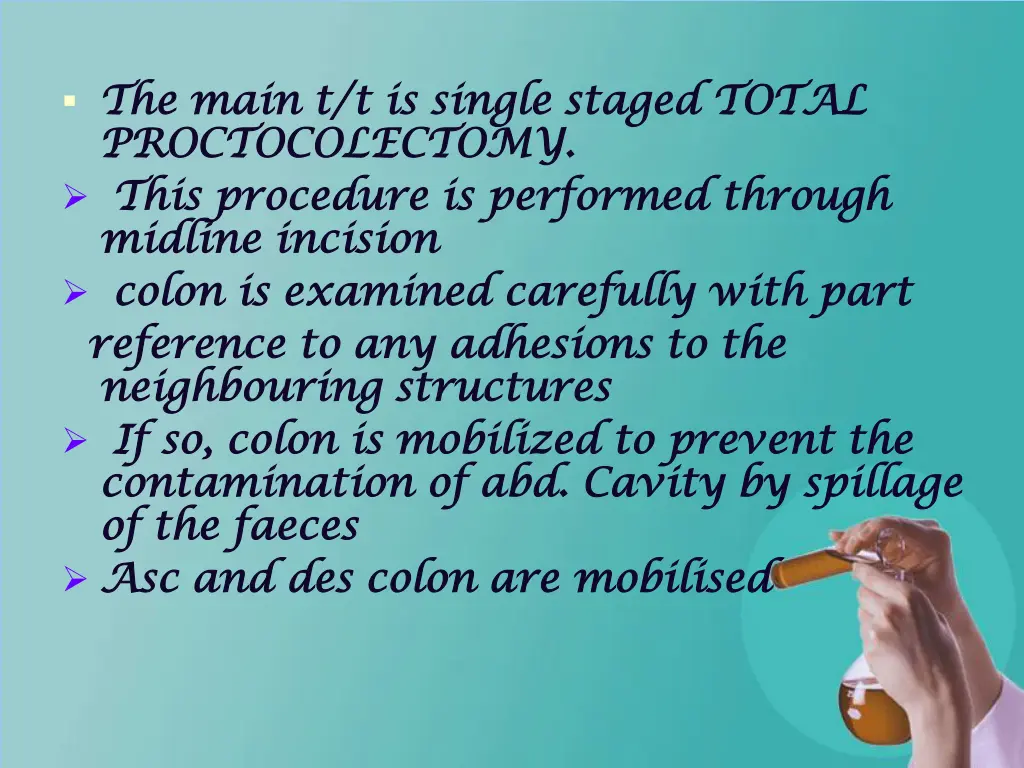 ▪ The main t/t is single staged TOTAL PROCTOCOLECTOMY.

➢ This procedure is performed through midline incision

➢ colon is examined carefully with part reference to any adhesions to the neighbouring structures

➢ If so, colon is mobilized to prevent the contamination of abd. Cavity by spillage of the faeces

➢ Asc and des colon are mobilised